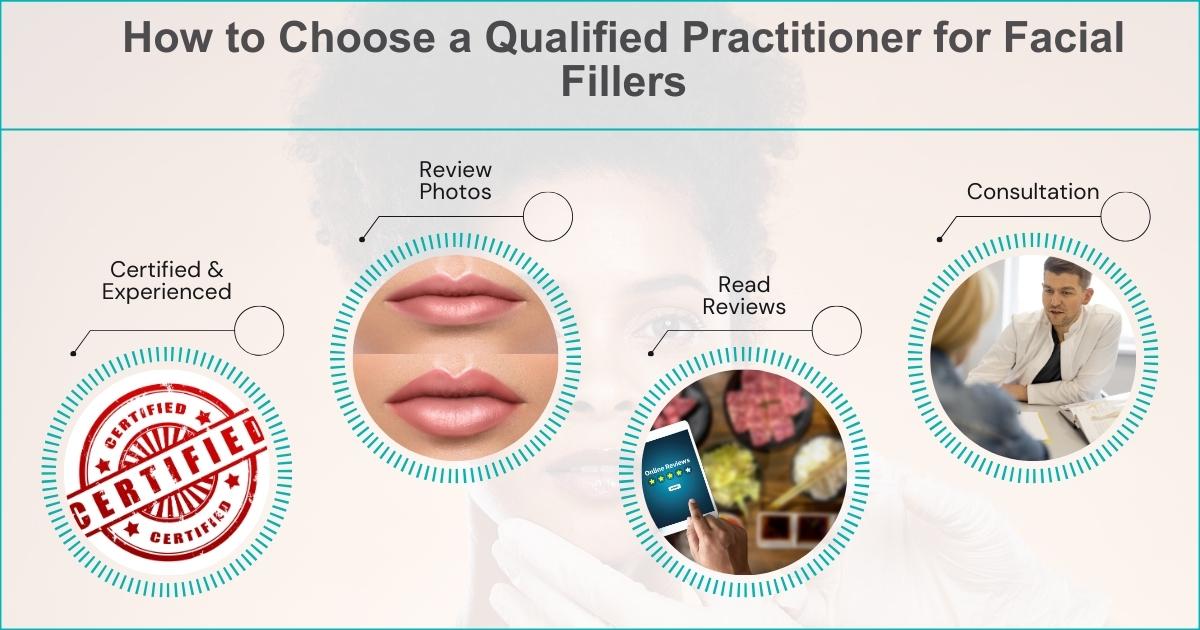 How to Choose a Qualified Practitioner for Facial Fillers

Certified & Experienced

CERTIFIED
CERTIFIED
CERTIFIED

Review Photos

Read Reviews

Online Reviews

Consultation